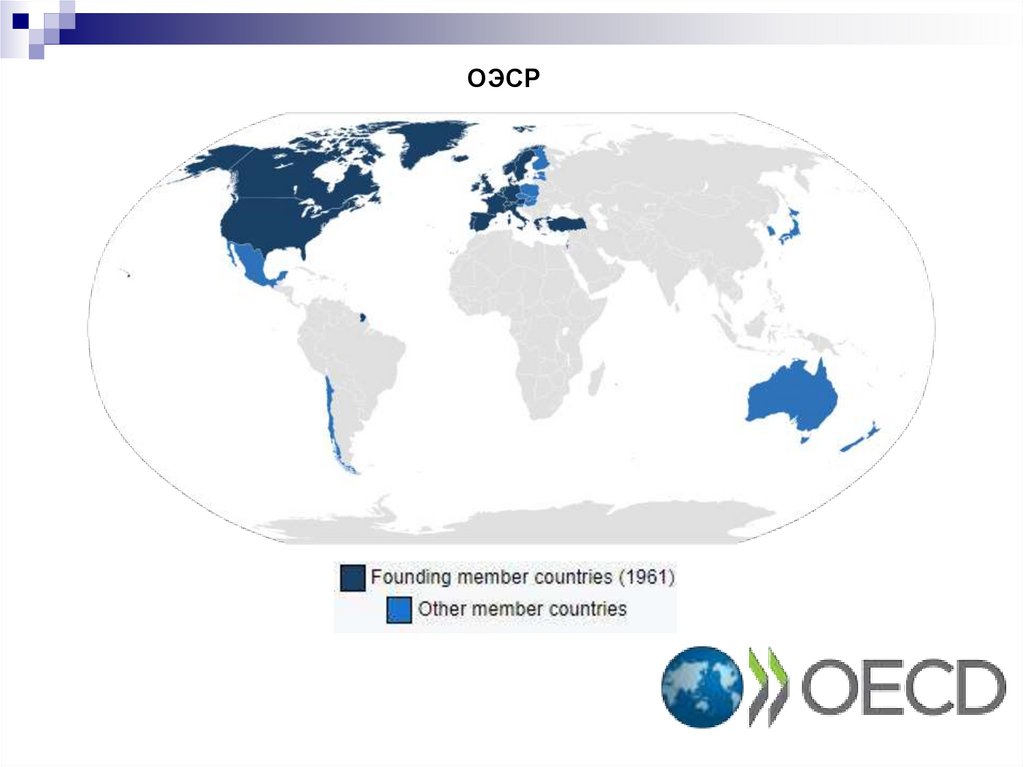 ОЭСР

Founding member countries (1961)
Other member countries

OECD